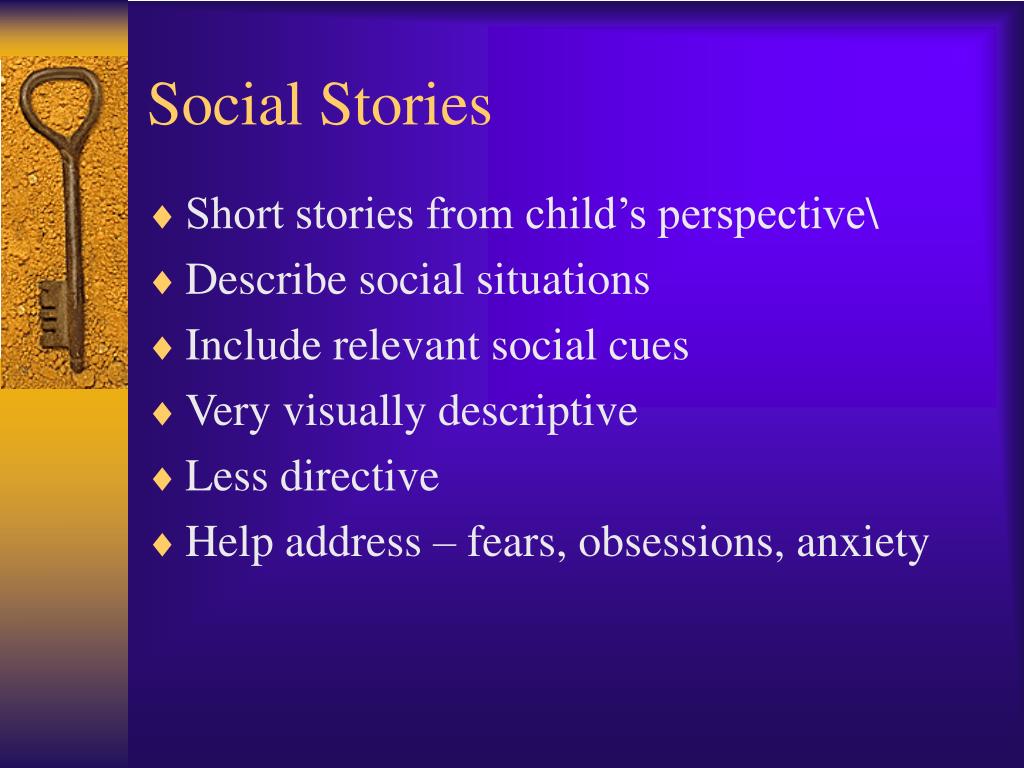 Social Stories

♦ Short stories from child’s perspective\
♦ Describe social situations
♦ Include relevant social cues
♦ Very visually descriptive
♦ Less directive
♦ Help address – fears, obsessions, anxiety